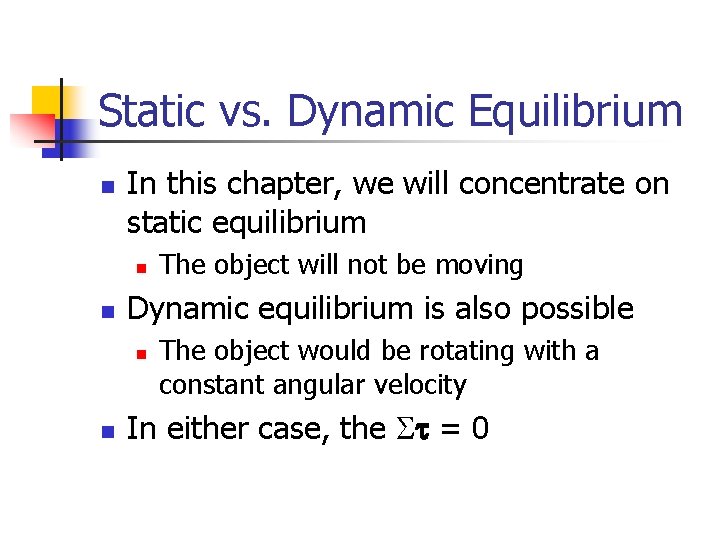 Static vs. Dynamic Equilibrium

- In this chapter, we will concentrate on static equilibrium
  - The object will not be moving
- Dynamic equilibrium is also possible
  - The object would be rotating with a constant angular velocity
- In either case, the $\Sigma\tau = 0$